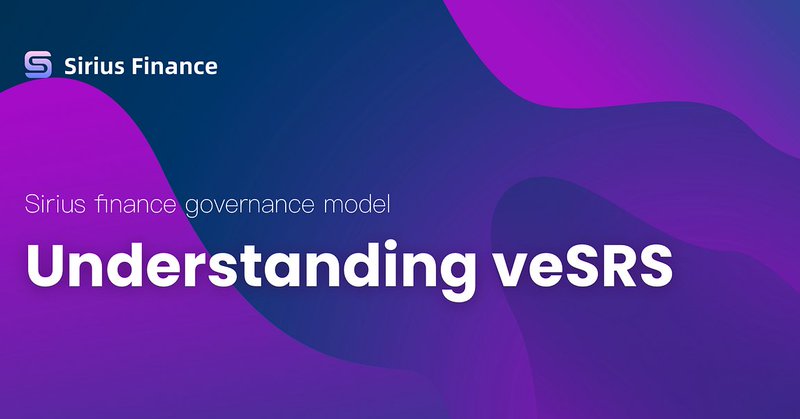 Sirius Finance

Sirius finance governance model

Understanding veSRS